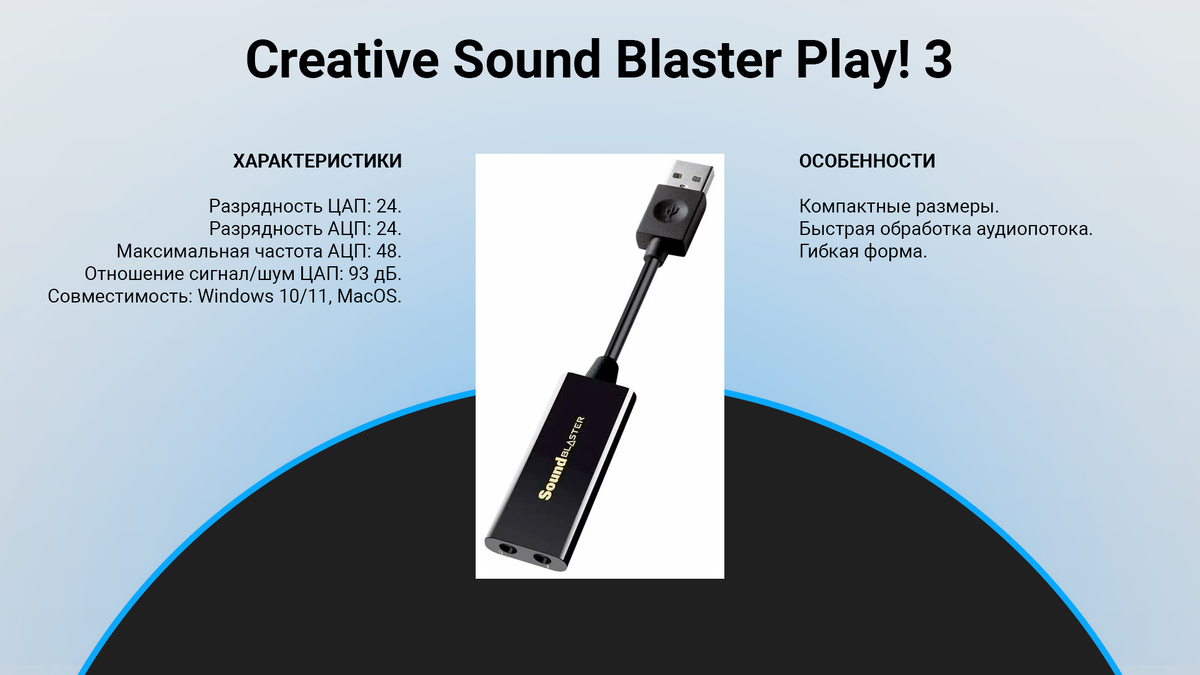 Creative Sound Blaster Play! 3

ХАРАКТЕРИСТИКИ

Разрядность ЦАП: 24.
Разрядность АЦП: 24.
Максимальная частота АЦП: 48.
Отношение сигнал/шум ЦАП: 93 дБ.
Совместимость: Windows 10/11, MacOS.

Sound BLASTER

ОСОБЕННОСТИ

Компактные размеры.
Быстрая обработка аудиопотока.
Гибкая форма.